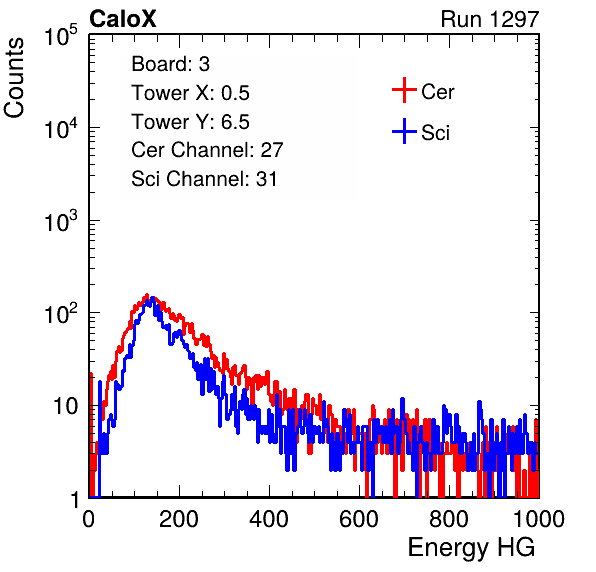 CaloX

Run 1297

Counts

$10^5$

$10^4$

$10^3$

$10^2$

10

1

Board: 3
Tower X: 0.5
Tower Y: 6.5
Cer Channel: 27
Sci Channel: 31

Cer

Sci

0

200

400

600

800

1000

Energy HG